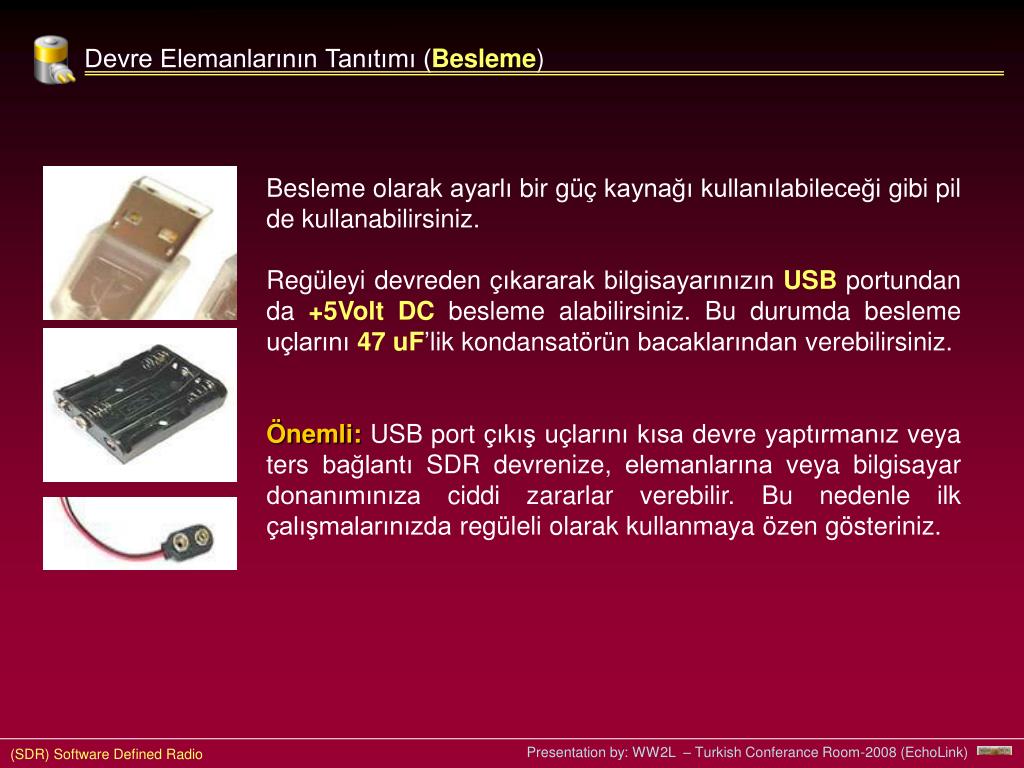 Devre Elemanlarının Tanıtımı (Besleme)

Besleme olarak ayarlı bir güç kaynağı kullanılabileceği gibi pil de kullanabilirsiniz.

Regüleyi devreden çıkararak bilgisayarınızın USB portundan da +5Volt DC besleme alabilirsiniz. Bu durumda besleme uçlarını 47 uF'lik kondansatörün bacaklarından verebilirsiniz.

Önemli: USB port çıkış uçlarını kısa devre yaptırmanız veya ters bağlantı SDR devrenize, elemanlarına veya bilgisayar donanımınıza ciddi zararlar verebilir. Bu nedenle ilk çalışmalarınızda regüleli olarak kullanmaya özen gösteriniz.

(SDR) Software Defined Radio

Presentation by: WW2L – Turkish Conferance Room-2008 (EchoLink)